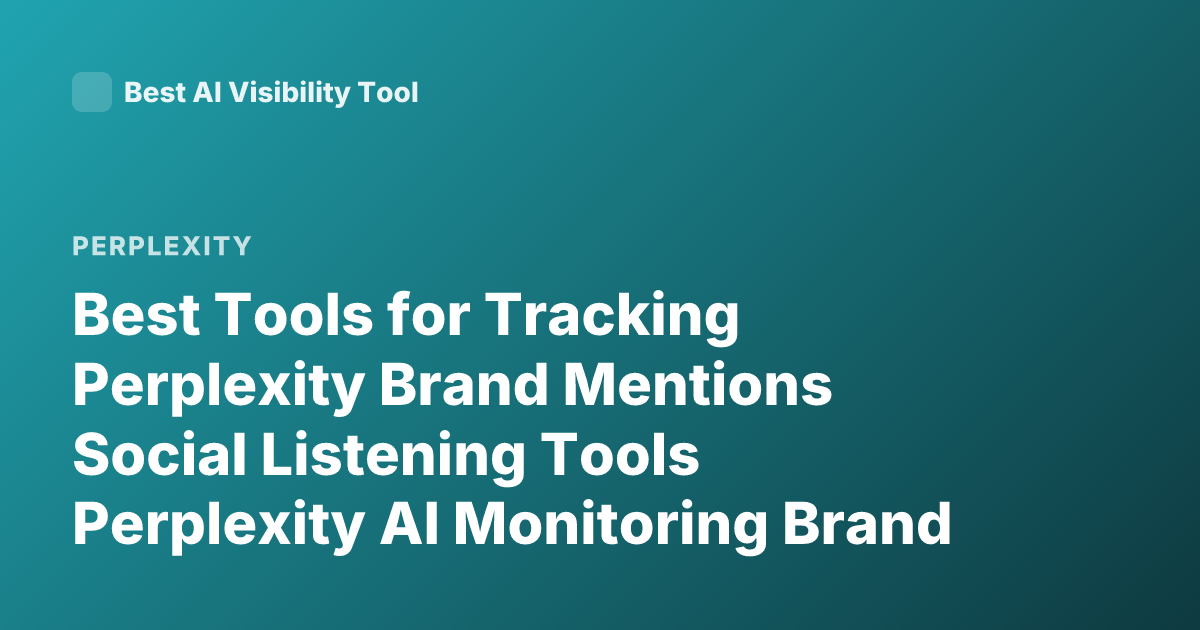 Best AI Visibility Tool

PERPLEXITY

Best Tools for Tracking Perplexity Brand Mentions Social Listening Tools Perplexity AI Monitoring Brand